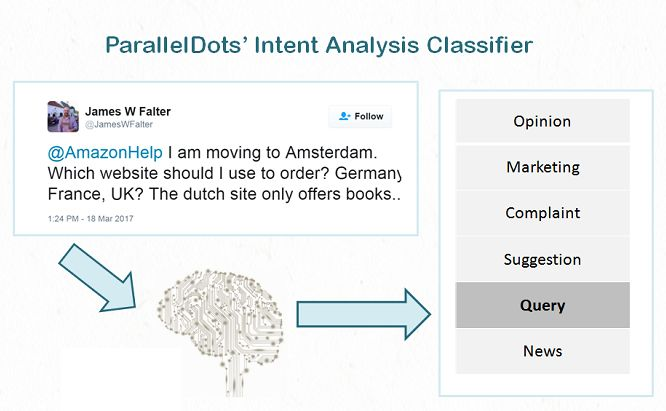 ParallelDots' Intent Analysis Classifier

James W Falter
@JamesWFalter

Follow

@AmazonHelp I am moving to Amsterdam. Which website should I use to order? Germany France, UK? The dutch site only offers books..

1:24 PM - 18 Mar 2017

Opinion

Marketing

Complaint

Suggestion

Query

News